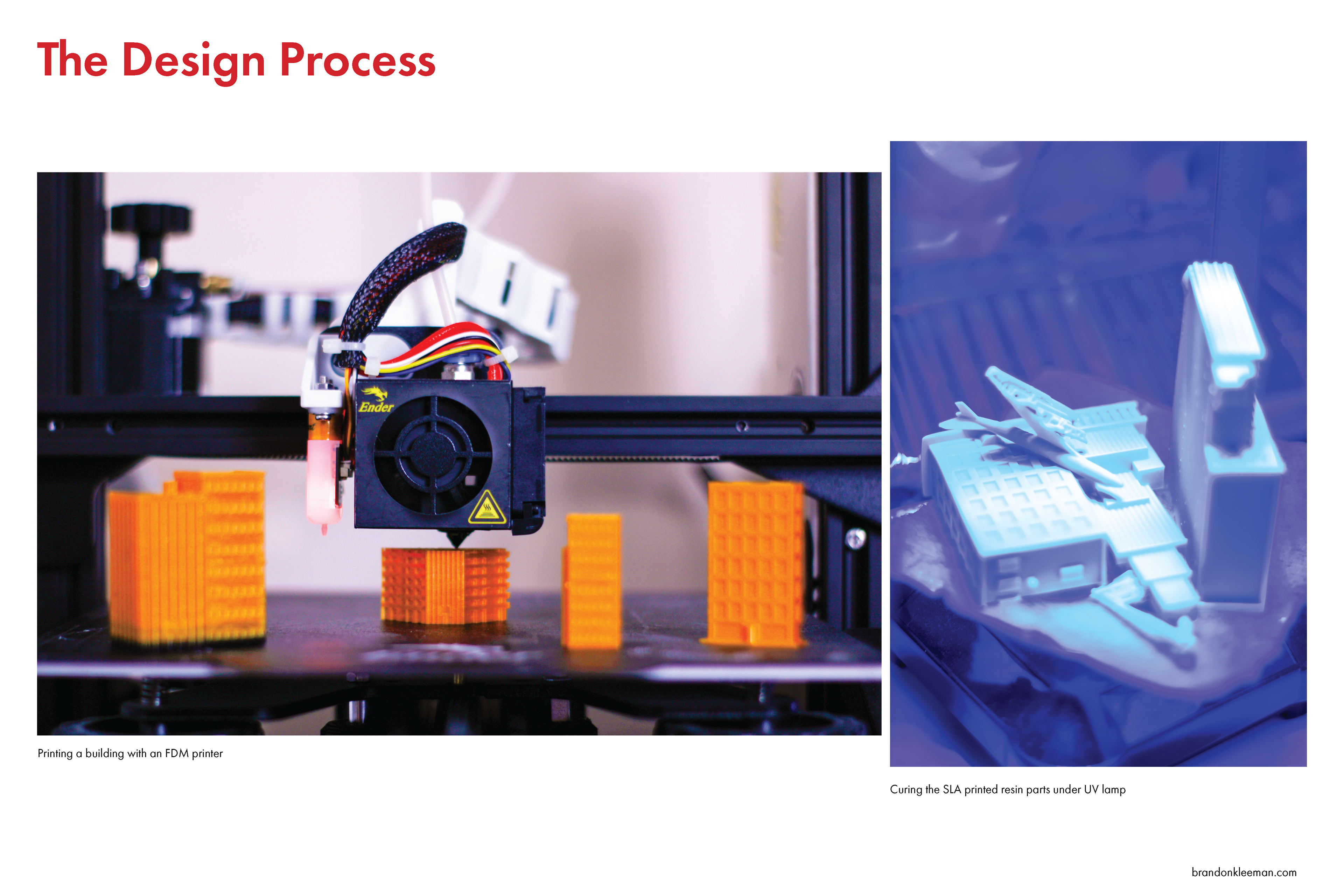 The Design Process

Ender

Printing a building with an FDM printer

Curing the SLA printed resin parts under UV lamp

brandonkleeman.com